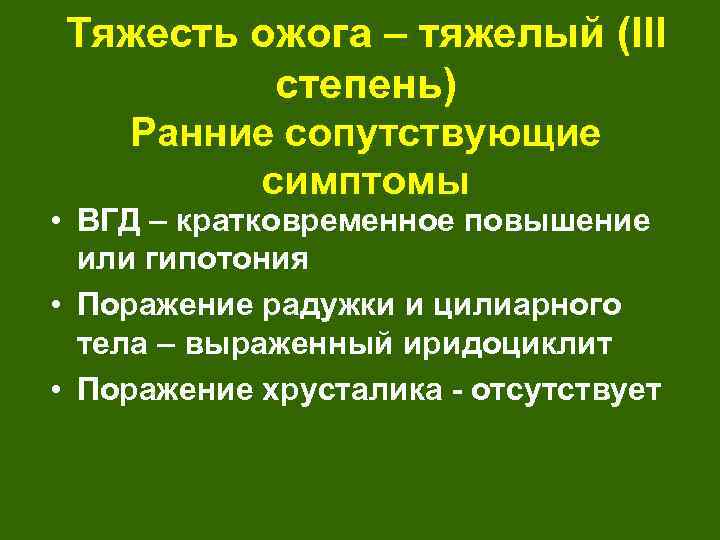 Тяжесть ожога – тяжелый (III степень)
Ранние сопутствующие симптомы

• ВГД – кратковременное повышение или гипотония
• Поражение радужки и цилиарного тела – выраженный иридоциклит
• Поражение хрусталика - отсутствует